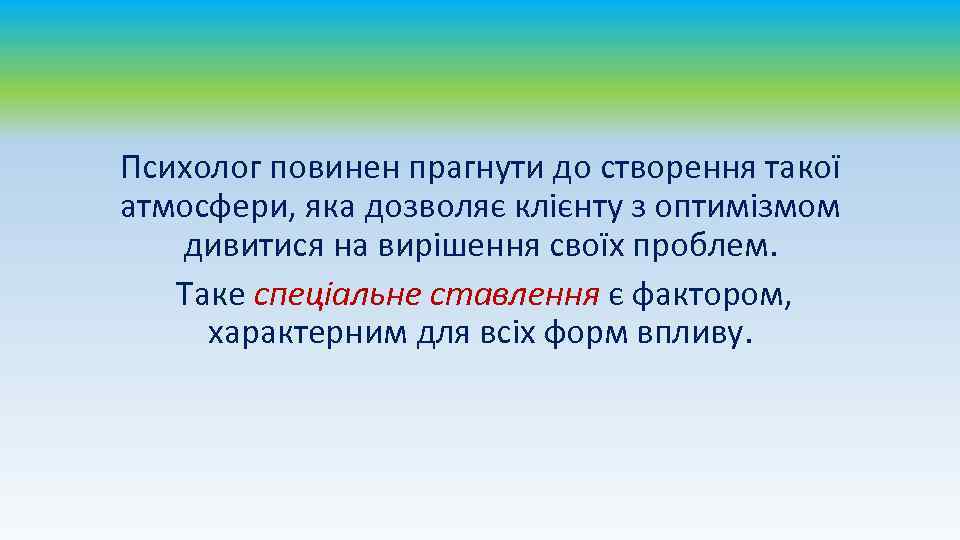 Психолог повинен прагнути до створення такої атмосфери, яка дозволяє клієнту з оптимізмом дивитися на вирішення своїх проблем.

Таке спеціальне ставлення є фактором, характерним для всіх форм впливу.